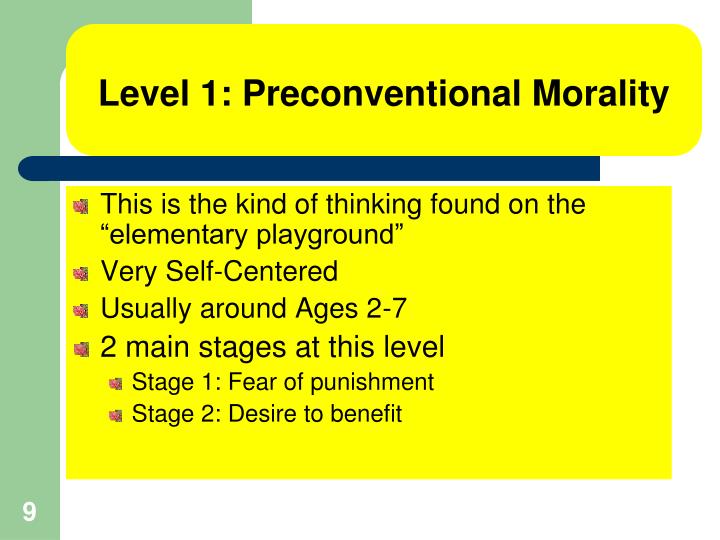 Level 1: Preconventional Morality

This is the kind of thinking found on the “elementary playground”

Very Self-Centered

Usually around Ages 2-7

2 main stages at this level

Stage 1: Fear of punishment

Stage 2: Desire to benefit

9